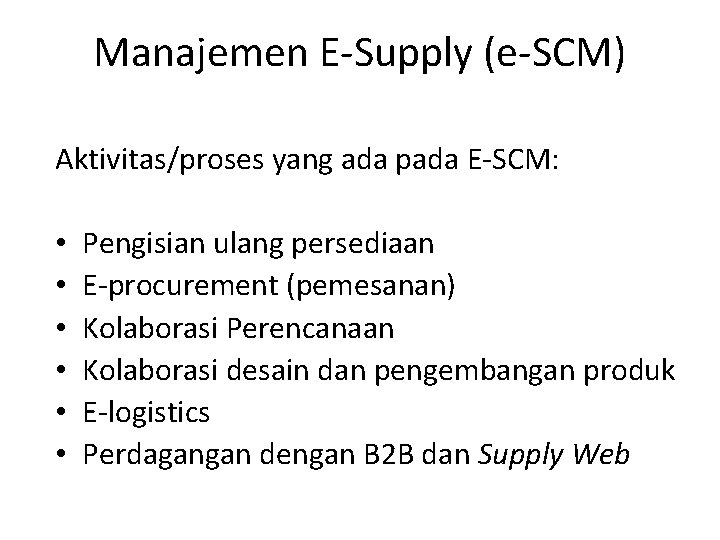 Manajemen E-Supply (e-SCM)

Aktivitas/proses yang ada pada E-SCM:

• Pengisian ulang persediaan
• E-procurement (pemesanan)
• Kolaborasi Perencanaan
• Kolaborasi desain dan pengembangan produk
• E-logistics
• Perdagangan dengan B2B dan Supply Web